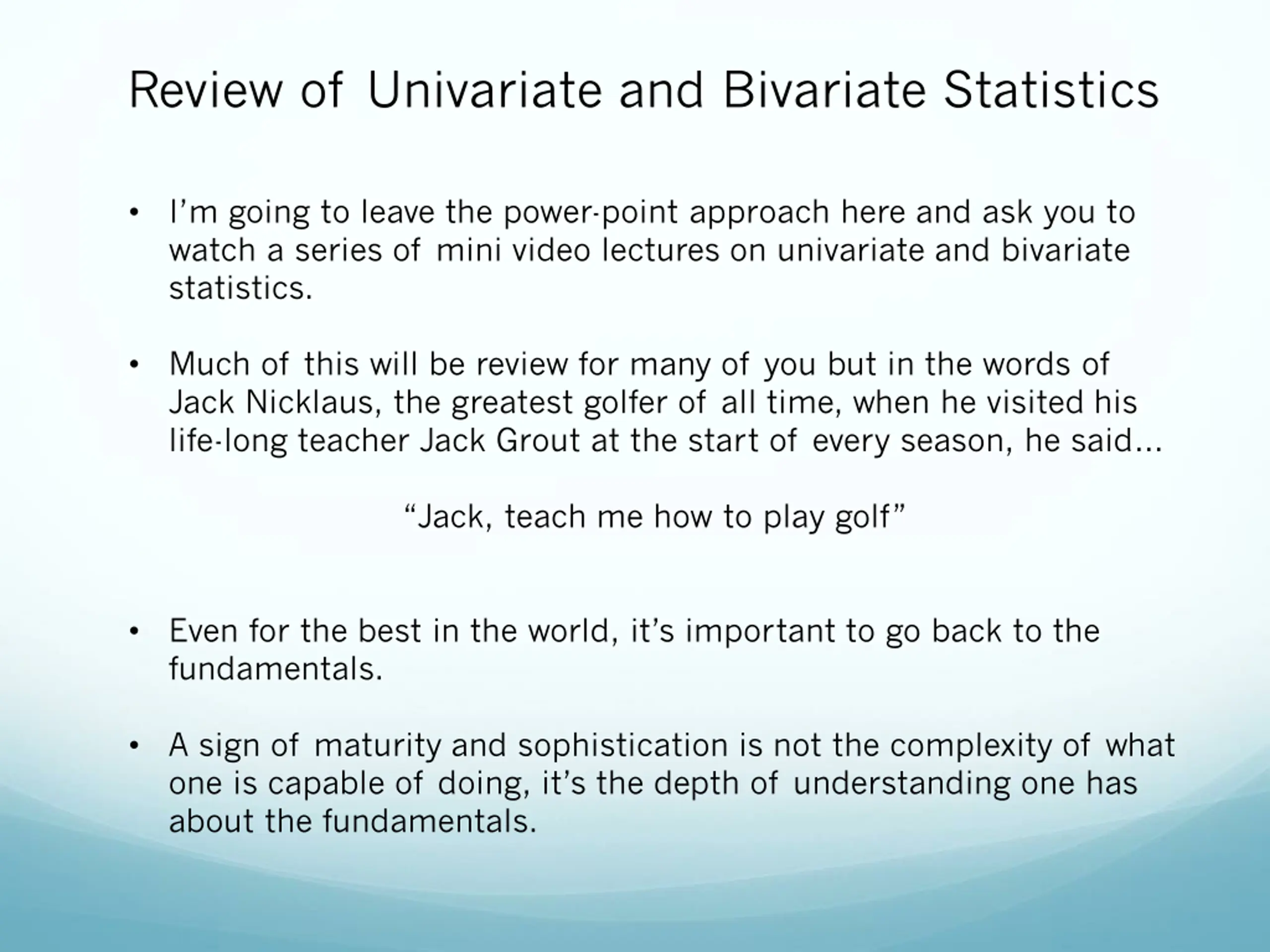 Review of Univariate and Bivariate Statistics

• I'm going to leave the power-point approach here and ask you to watch a series of mini video lectures on univariate and bivariate statistics.

• Much of this will be review for many of you but in the words of Jack Nicklaus, the greatest golfer of all time, when he visited his life-long teacher Jack Grout at the start of every season, he said…

"Jack, teach me how to play golf"

• Even for the best in the world, it's important to go back to the fundamentals.

• A sign of maturity and sophistication is not the complexity of what one is capable of doing, it's the depth of understanding one has about the fundamentals.